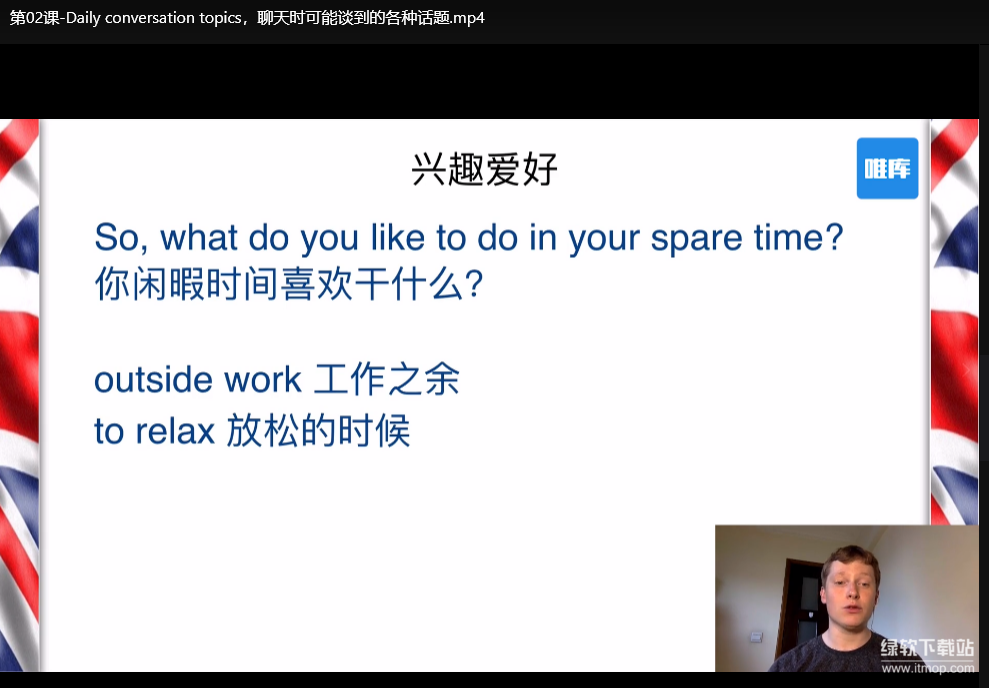 第02课-Daily conversation topics，聊天时可能谈到的各种话题.mp4

兴趣爱好

唯库

So, what do you like to do in your spare time?
你闲暇时间喜欢干什么?

outside work 工作之余
to relax 放松的时候

绿软下载站
www.itmop.com